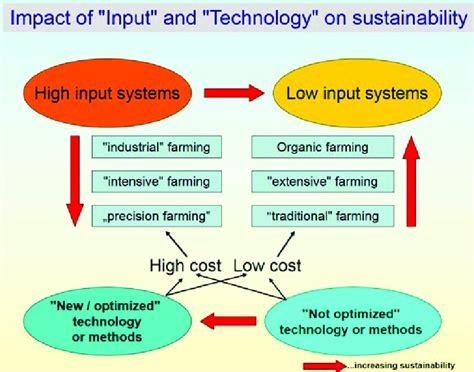 Impact of "Input" and "Technology" on sustainability

High input systems

Low input systems

"industrial" farming

"intensive" farming

„precision farming"

Organic farming

"extensive" farming

"traditional" farming

High cost

Low cost

"New / optimized" technology or methods

"Not optimized" technology or methods

...increasing sustainability